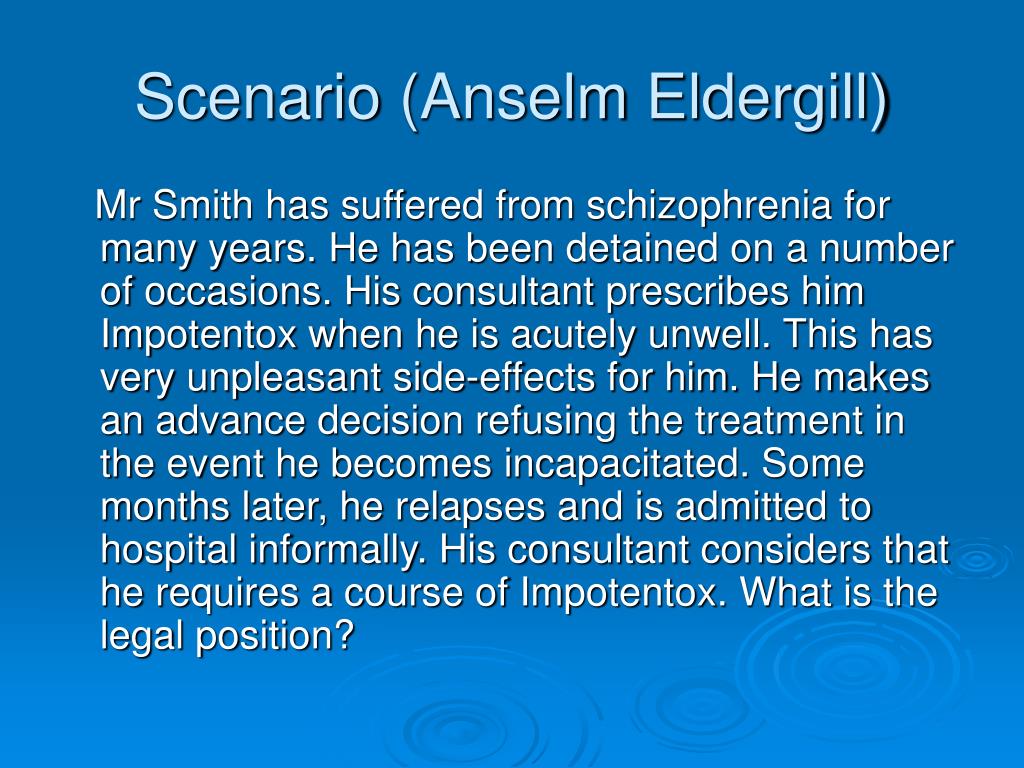 Scenario (Anselm Eldergill)

Mr Smith has suffered from schizophrenia for many years. He has been detained on a number of occasions. His consultant prescribes him Impotentox when he is acutely unwell. This has very unpleasant side-effects for him. He makes an advance decision refusing the treatment in the event he becomes incapacitated. Some months later, he relapses and is admitted to hospital informally. His consultant considers that he requires a course of Impotentox. What is the legal position?